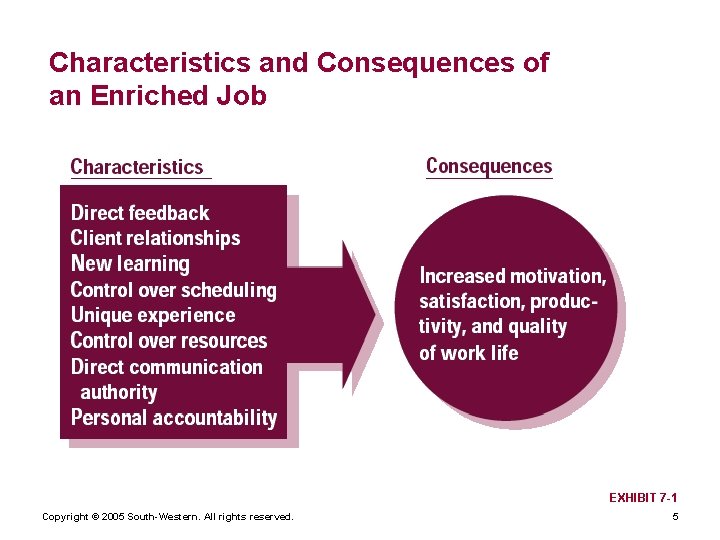 Characteristics and Consequences of an Enriched Job

Characteristics

Direct feedback
Client relationships
New learning
Control over scheduling
Unique experience
Control over resources
Direct communication authority
Personal accountability

Consequences

Increased motivation, satisfaction, productivity, and quality of work life

EXHIBIT 7-1

Copyright © 2005 South-Western. All rights reserved.

5